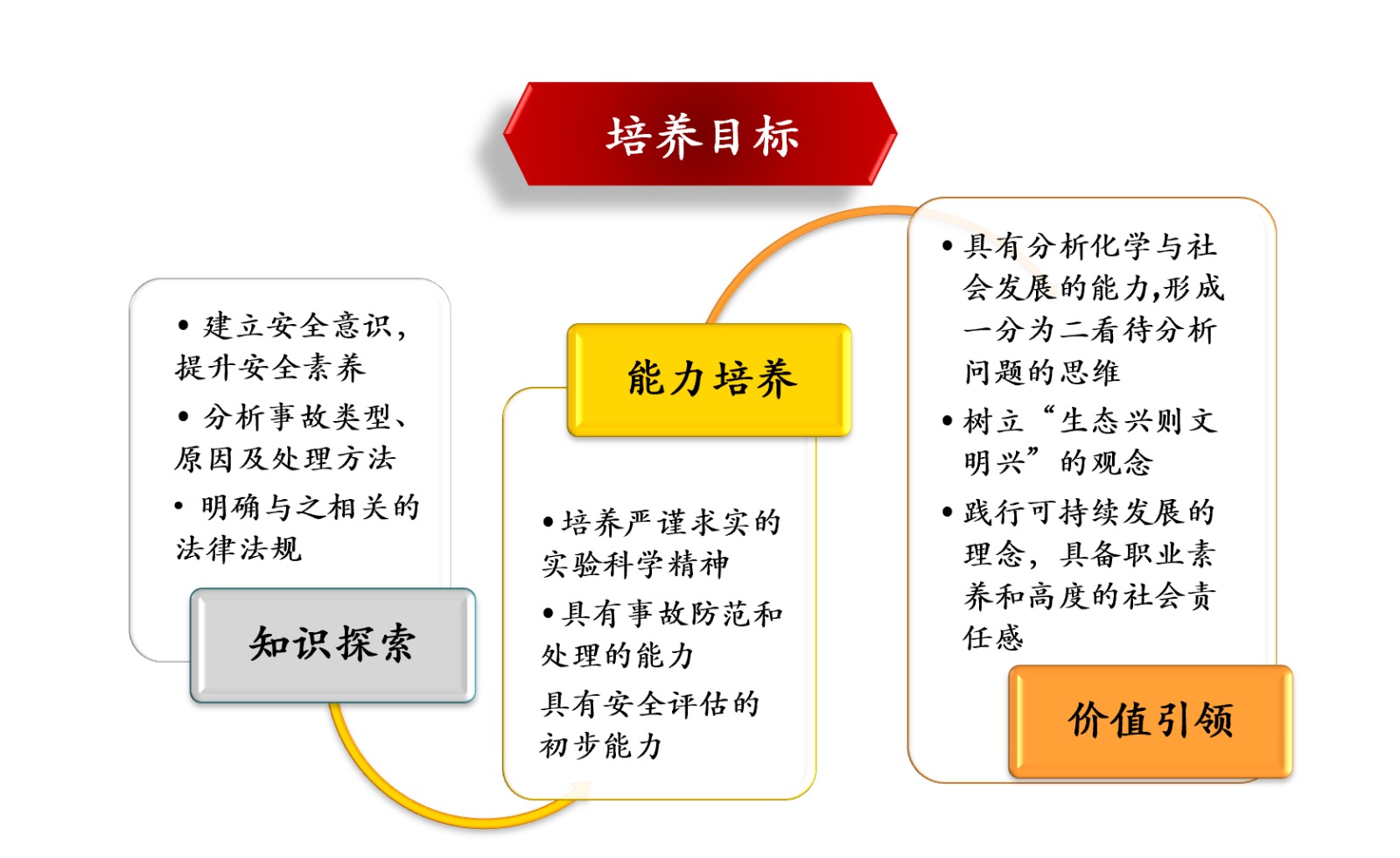 培养目标

• 建立安全意识，提升安全素养

• 分析事故类型、原因及处理方法

• 明确与之相关的法律法规

知识探索

能力培养

•培养严谨求实的实验科学精神

•具有事故防范和处理的能力

具有安全评估的初步能力

• 具有分析化学与社会发展的能力,形成一分为二看待分析问题的思维

• 树立“生态兴则文明兴”的观念

• 践行可持续发展的理念，具备职业素养和高度的社会责任感

价值引领